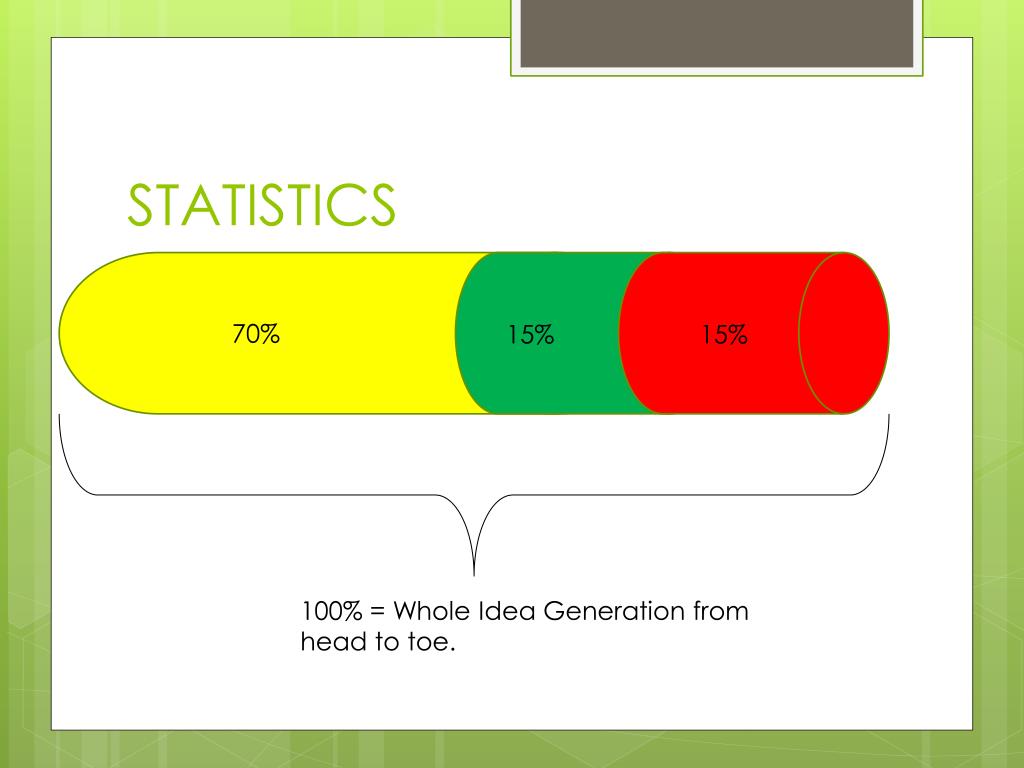 STATISTICS

70%

15%

15%

100% = Whole Idea Generation from head to toe.